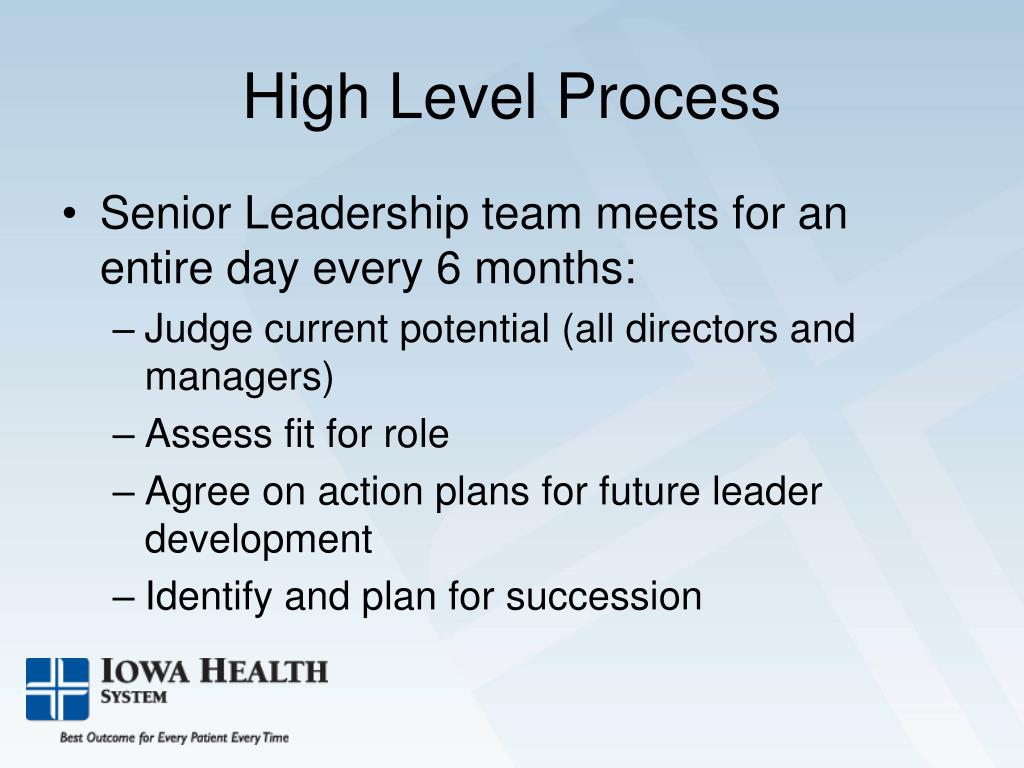 High Level Process

• Senior Leadership team meets for an entire day every 6 months:
– Judge current potential (all directors and managers)
– Assess fit for role
– Agree on action plans for future leader development
– Identify and plan for succession

IOWA HEALTH SYSTEM
Best Outcome for Every Patient Every Time